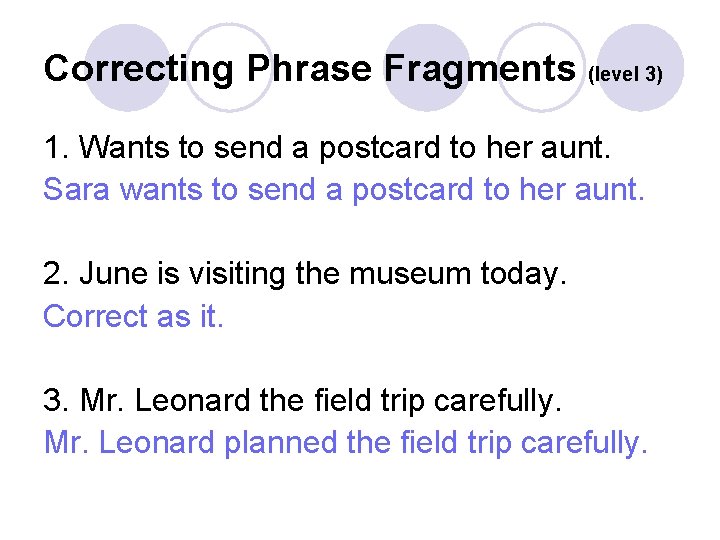 Correcting Phrase Fragments (level 3)

1. Wants to send a postcard to her aunt.
Sara wants to send a postcard to her aunt.

2. June is visiting the museum today.
Correct as it.

3. Mr. Leonard the field trip carefully.
Mr. Leonard planned the field trip carefully.